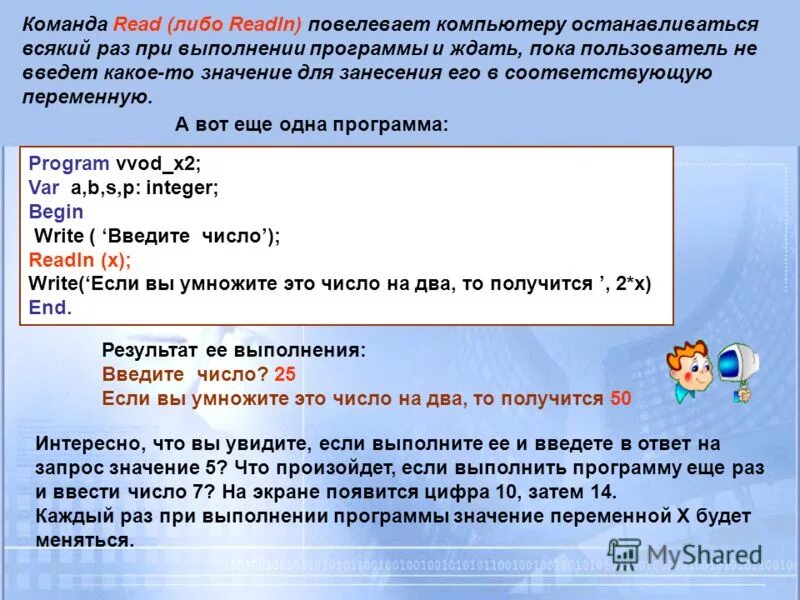 Команда Read (либо Readln) повелевает компьютеру останавливаться всякий раз при выполнении программы и ждать, пока пользователь не введет какое-то значение для занесения его в соответствующую переменную.

А вот еще одна программа:

Program vvod_x2;
Var a,b,s,p: integer;
Begin
Write ( ‘Введите число’);
Readln (x);
Write(‘Если вы умножите это число на два, то получится ’, 2*x)
End.

Результат ее выполнения:
Введите число? 25
Если вы умножите это число на два, то получится 50

Интересно, что вы увидите, если выполните ее и введете в ответ на запрос значение 5? Что произойдет, если выполнить программу еще раз и ввести число 7? На экране появится цифра 10, затем 14.
Каждый раз при выполнении программы значение переменной X будет меняться.

MyShared